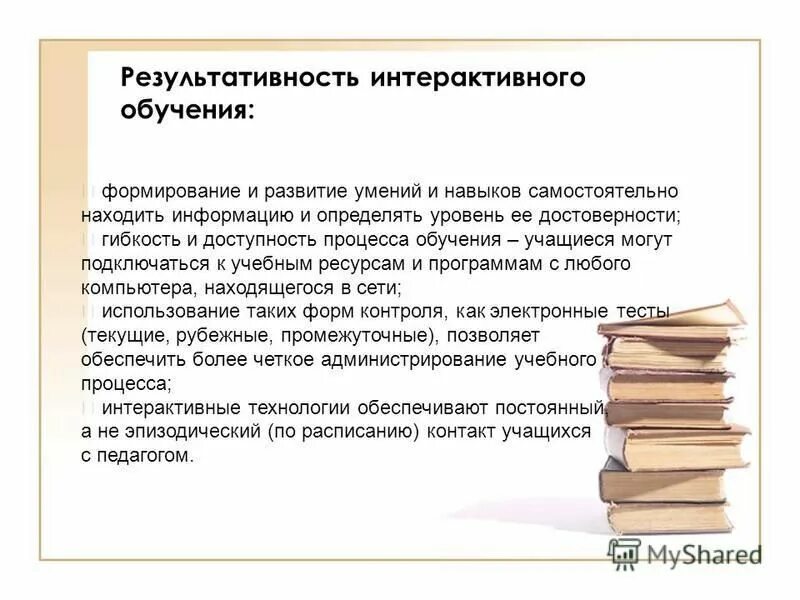 Результативность интерактивного обучения:

формирование и развитие умений и навыков самостоятельно находить информацию и определять уровень ее достоверности;
гибкость и доступность процесса обучения – учащиеся могут подключаться к учебным ресурсам и программам с любого компьютера, находящегося в сети;
использование таких форм контроля, как электронные тесты (текущие, рубежные, промежуточные), позволяет обеспечить более четкое администрирование учебного процесса;
интерактивные технологии обеспечивают постоянный, а не эпизодический (по расписанию) контакт учащихся с педагогом.

MyShared